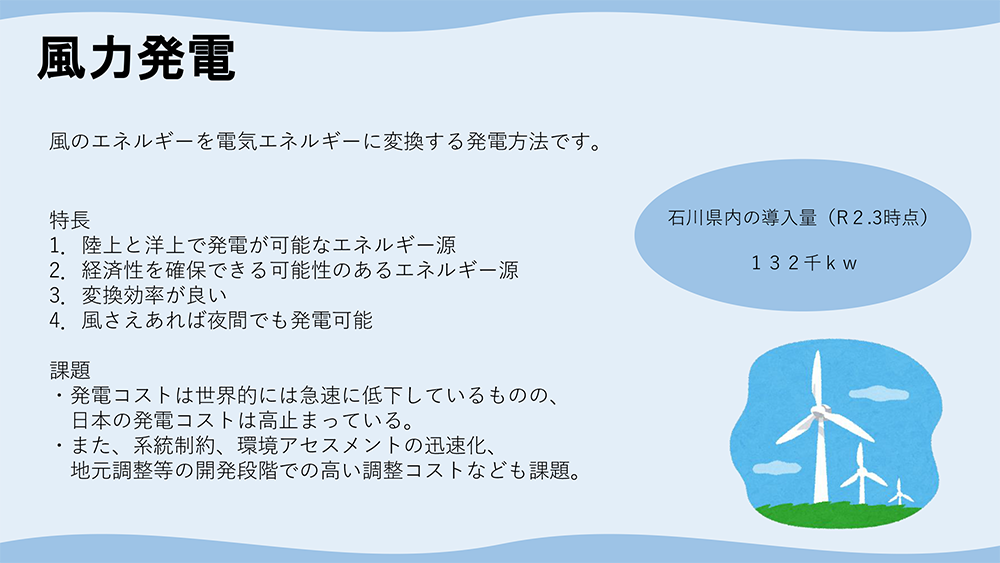 風力発電

風のエネルギーを電気エネルギーに変換する発電方法です。

特長
1. 陸上と洋上で発電が可能なエネルギー源
2. 経済性を確保できる可能性のあるエネルギー源
3. 変換効率が良い
4. 風さえあれば夜間でも発電可能

課題
・発電コストは世界的には急速に低下しているものの、日本の発電コストは高止まっている。
・また、系統制約、環境アセスメントの迅速化、地元調整等の開発段階での高い調整コストなども課題。

石川県内の導入量（R２.3時点）

１３２千ｋｗ